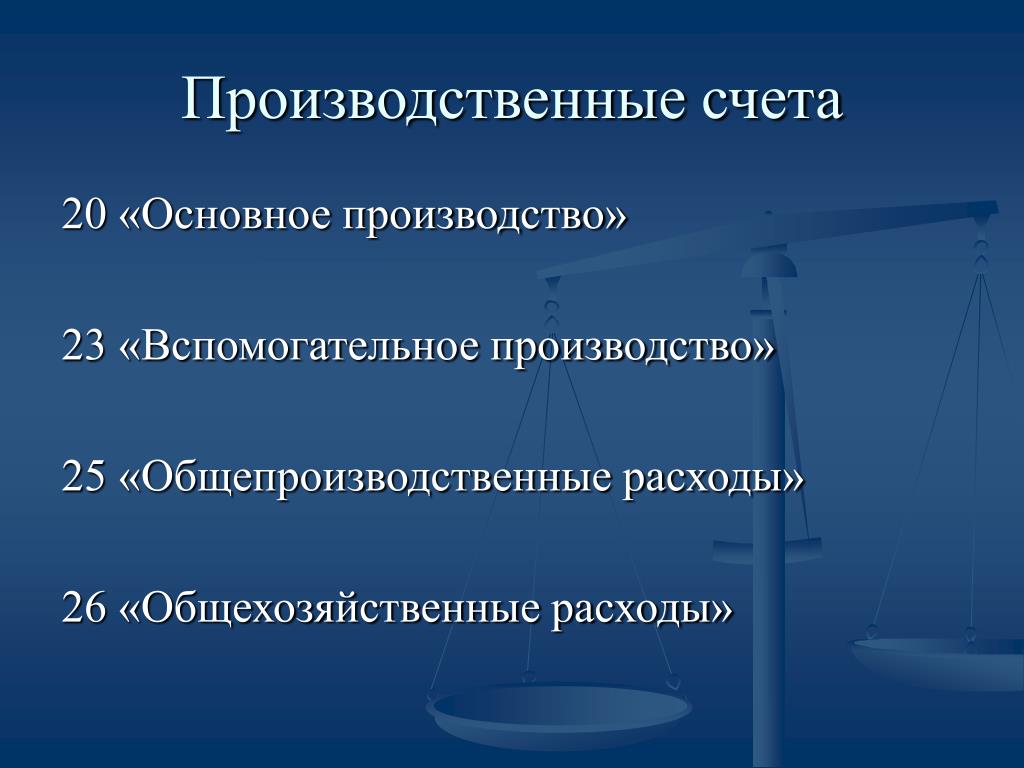 Производственные счета

20 «Основное производство»

23 «Вспомогательное производство»

25 «Общепроизводственные расходы»

26 «Общехозяйственные расходы»